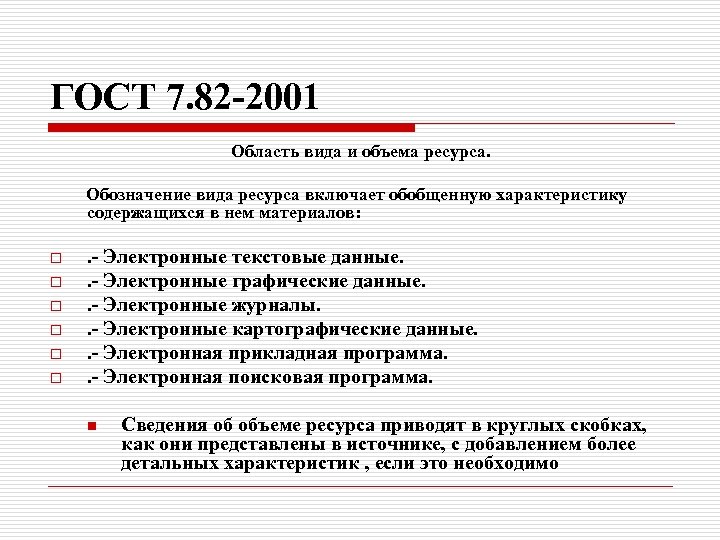 ГОСТ 7.82-2001

Область вида и объема ресурса.

Обозначение вида ресурса включает обобщенную характеристику содержащихся в нем материалов:

.- Электронные текстовые данные.
.- Электронные графические данные.
.- Электронные журналы.
.- Электронные картографические данные.
.- Электронная прикладная программа.
.- Электронная поисковая программа.

Сведения об объеме ресурса приводят в круглых скобках, как они представлены в источнике, с добавлением более детальных характеристик , если это необходимо